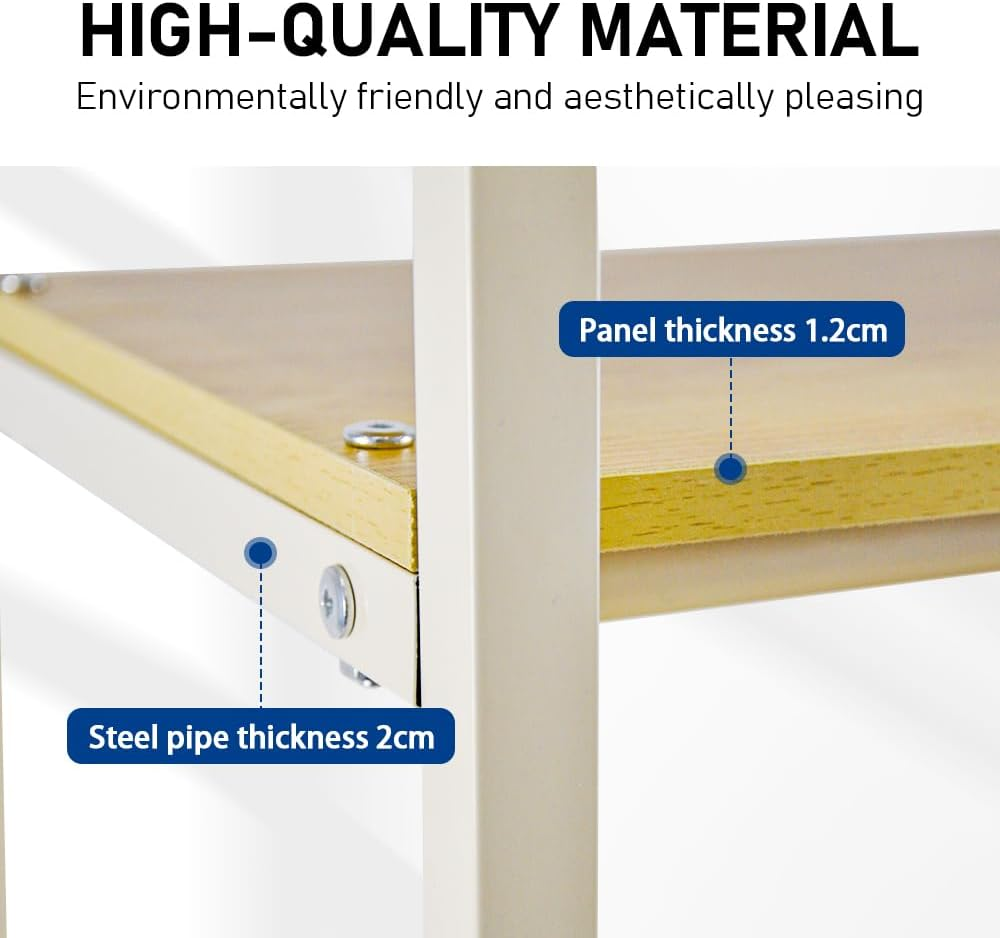 HIGH-QUALITY MATERIAL
Environmentally friendly and aesthetically pleasing

Panel thickness 1.2cm

Steel pipe thickness 2cm